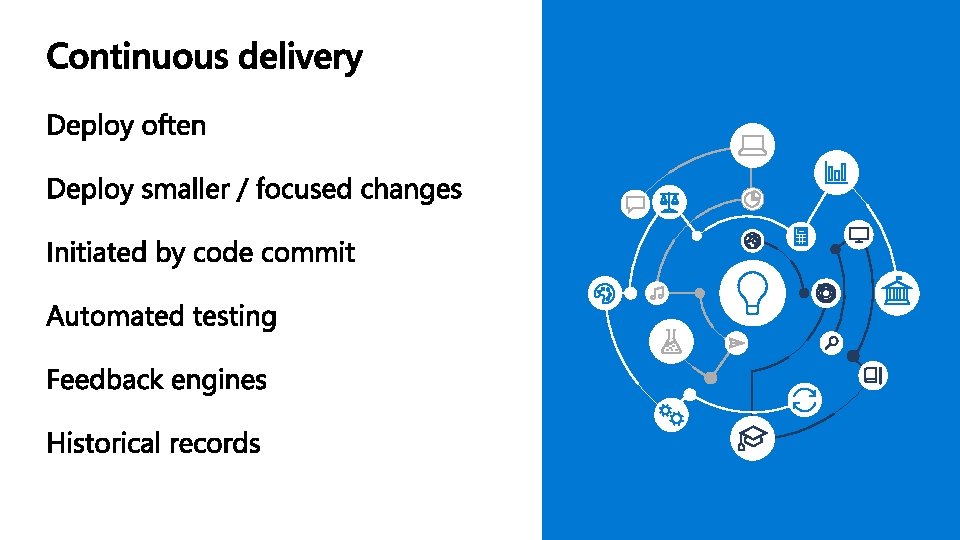 Continuous delivery

Deploy often

Deploy smaller / focused changes

Initiated by code commit

Automated testing

Feedback engines

Historical records